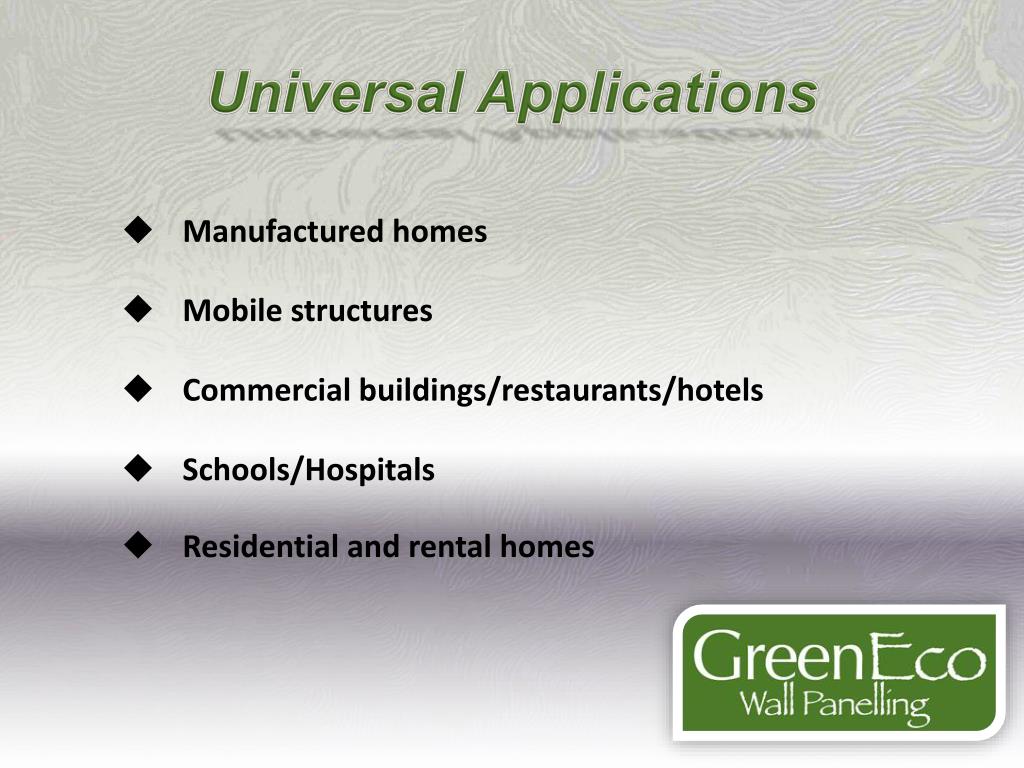 Universal Applications

◆ Manufactured homes

◆ Mobile structures

◆ Commercial buildings/restaurants/hotels

◆ Schools/Hospitals

◆ Residential and rental homes

GreenEco
Wall Panelling